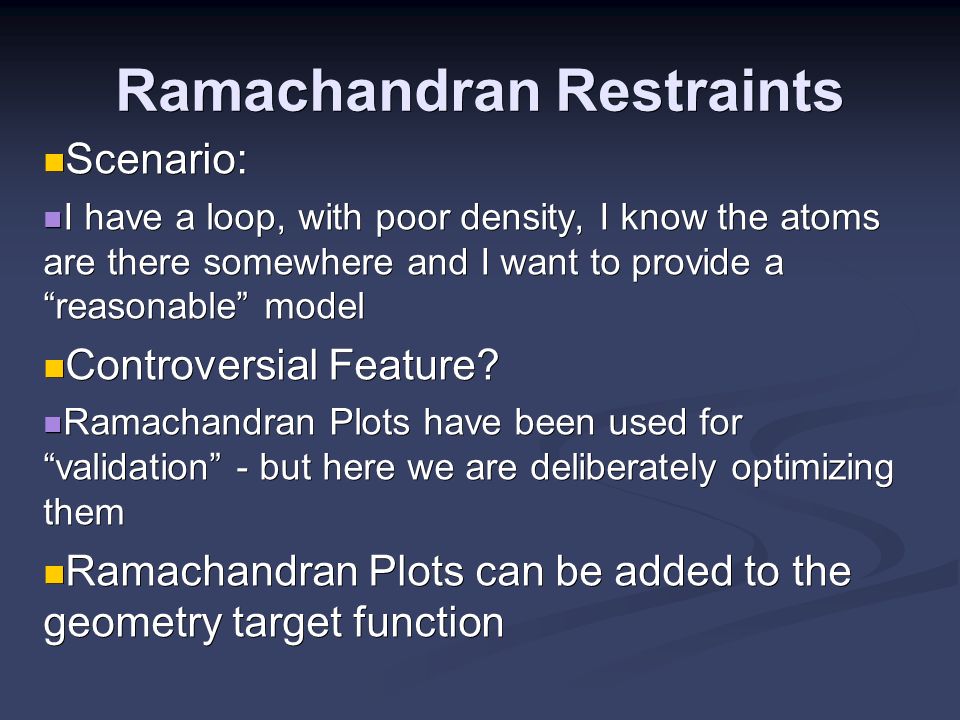 Ramachandran Restraints

Scenario:

I have a loop, with poor density, I know the atoms are there somewhere and I want to provide a “reasonable” model

Controversial Feature?

Ramachandran Plots have been used for “validation” - but here we are deliberately optimizing them

Ramachandran Plots can be added to the geometry target function